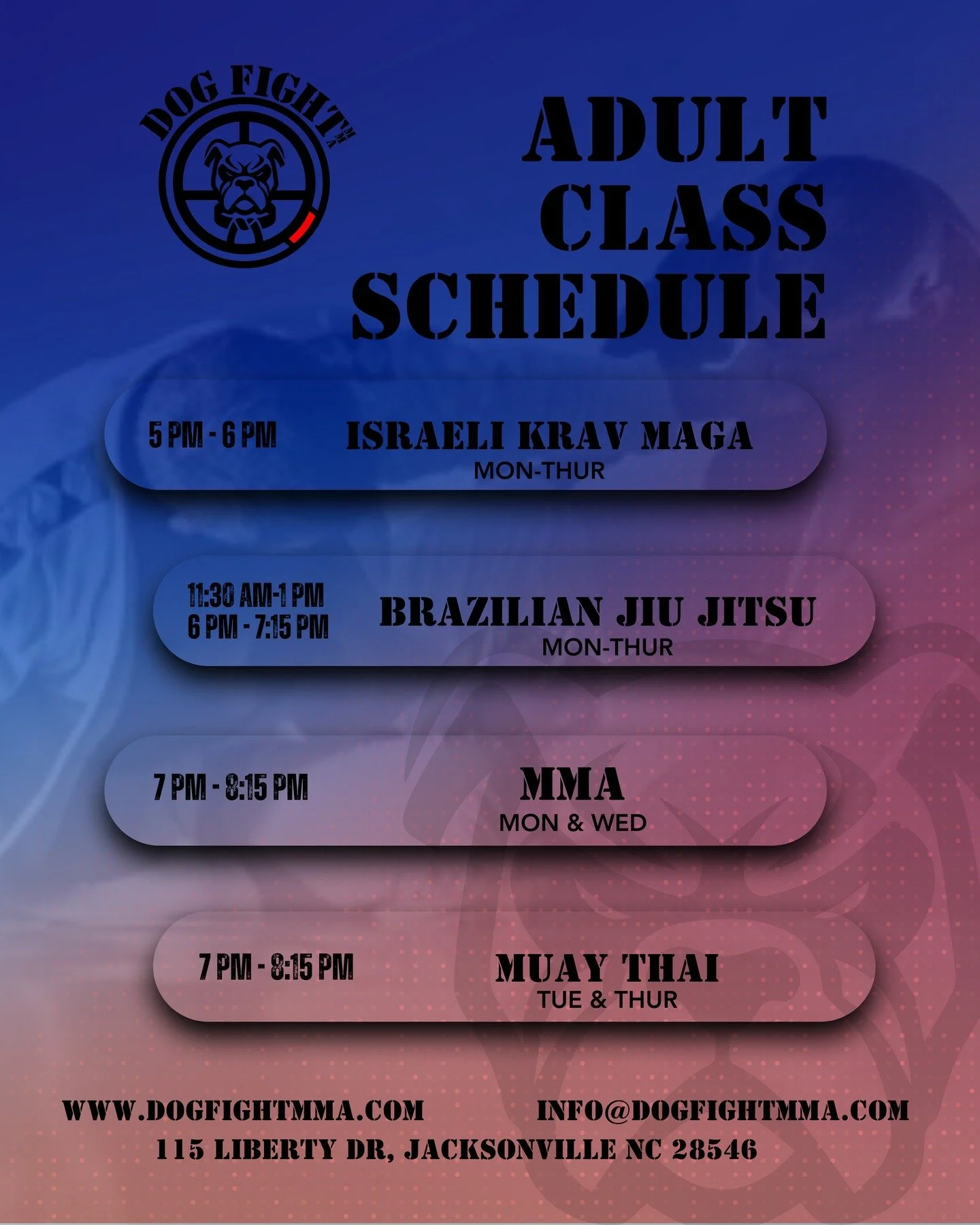 DOG FIGHT™

ADULT CLASS SCHEDULE

5 PM - 6 PM
ISRAELI KRAV MAGA
MON-THUR

11:30 AM-1 PM
6 PM - 7:15 PM
BRAZILIAN JIU JITSU
MON-THUR

7 PM - 8:15 PM
MMA
MON & WED

7 PM - 8:15 PM
MUAY THAI
TUE & THUR

WWW.DOGFIGHTMMA.COM
INFO@DOGFIGHTMMA.COM
115 LIBERTY DR, JACKSONVILLE NC 28546